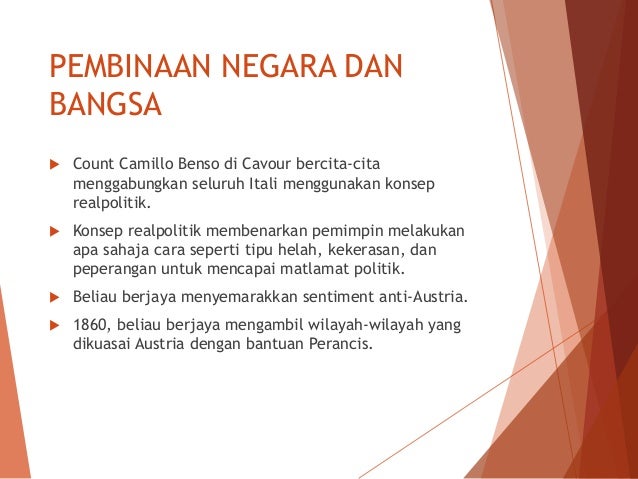 PEMBINAAN NEGARA DAN BANGSA

Count Camillo Benso di Cavour bercita-cita menggabungkan seluruh Itali menggunakan konsep realpolitik.

Konsep realpolitik membenarkan pemimpin melakukan apa sahaja cara seperti tipu helah, kekerasan, dan peperangan untuk mencapai matlamat politik.

Beliau berjaya menyemarakkan sentiment anti-Austria.

1860, beliau berjaya mengambil wilayah-wilayah yang dikuasai Austria dengan bantuan Perancis.